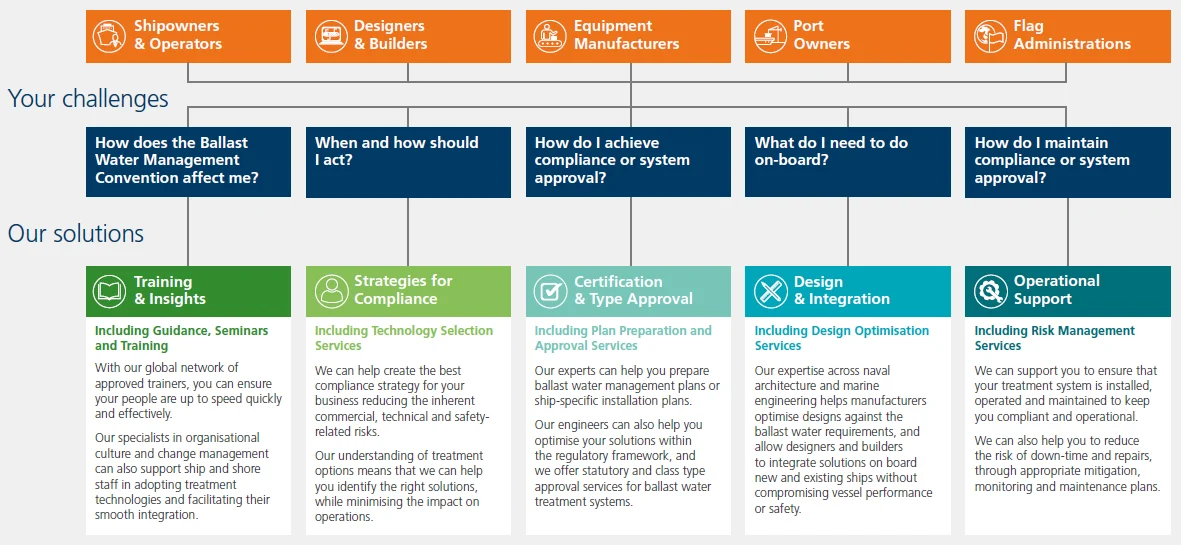 Shipowners & Operators

Designers & Builders

Equipment Manufacturers

Port Owners

Flag Administrations

Your challenges

How does the Ballast Water Management Convention affect me?

When and how should I act?

How do I achieve compliance or system approval?

What do I need to do on-board?

How do I maintain compliance or system approval?

Our solutions

Training & Insights

Including Guidance, Seminars and Training

With our global network of approved trainers, you can ensure your people are up to speed quickly and effectively.

Our specialists in organisational culture and change management can also support ship and shore staff in adopting treatment technologies and facilitating their smooth integration.

Strategies for Compliance

Including Technology Selection Services

We can help create the best compliance strategy for your business reducing the inherent commercial, technical and safety-related risks.

Our understanding of treatment options means that we can help you identify the right solutions, while minimising the impact on operations.

Certification & Type Approval

Including Plan Preparation and Approval Services

Our experts can help you prepare ballast water management plans or ship-specific installation plans.

Our engineers can also help you optimise your solutions within the regulatory framework, and we offer statutory and class type approval services for ballast water treatment systems.

Design & Integration

Including Design Optimisation Services

Our expertise across naval architecture and marine engineering helps manufacturers optimise designs against the ballast water requirements, and allow designers and builders to integrate solutions on board new and existing ships without compromising vessel performance or safety.

Operational Support

Including Risk Management Services

We can support you to ensure that your treatment system is installed, operated and maintained to keep you compliant and operational.

We can also help you to reduce the risk of down-time and repairs, through appropriate mitigation, monitoring and maintenance plans.